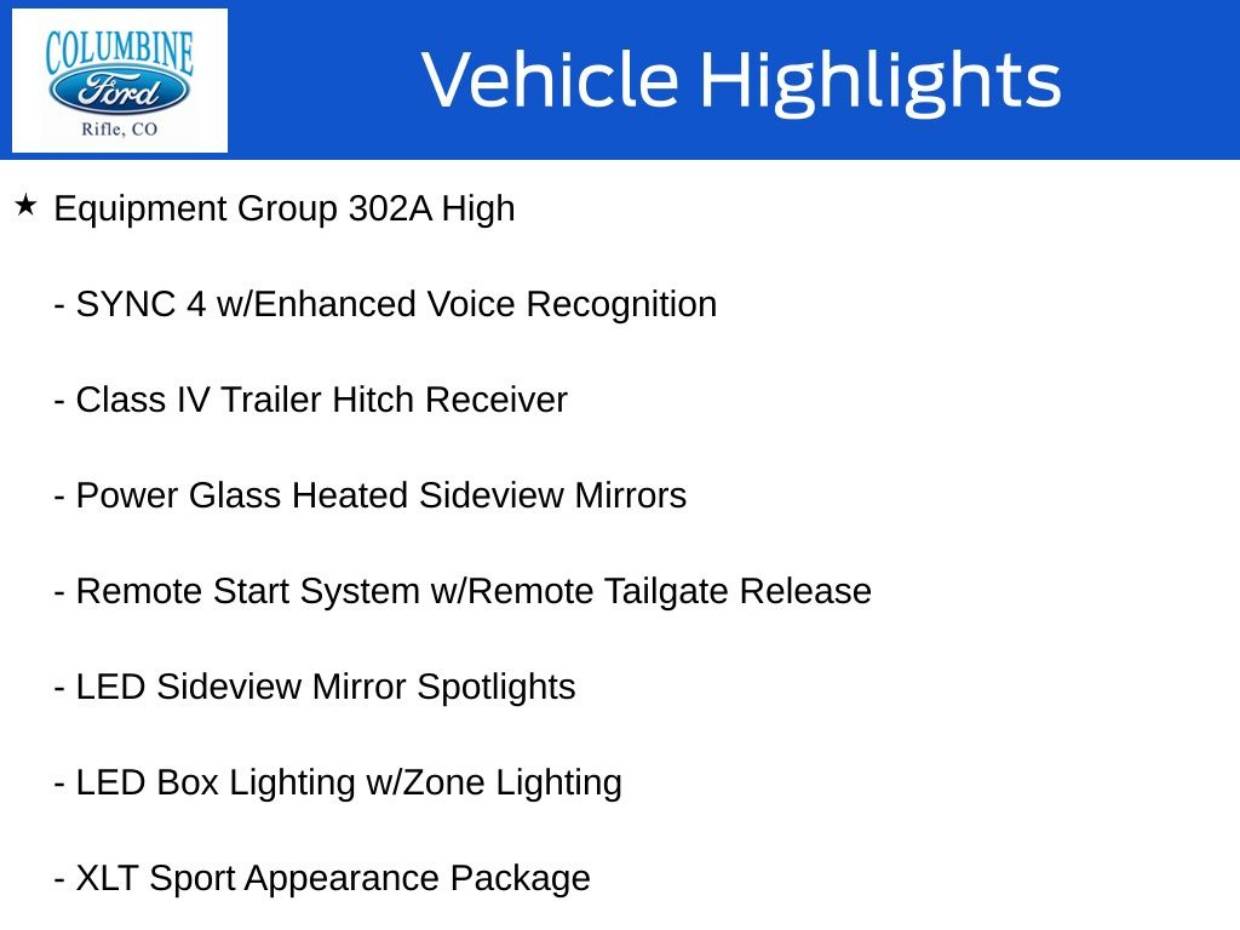 COLUMBINE
Ford
Rifle, CO

Vehicle Highlights

★ Equipment Group 302A High

- SYNC 4 w/Enhanced Voice Recognition

- Class IV Trailer Hitch Receiver

- Power Glass Heated Sideview Mirrors

- Remote Start System w/Remote Tailgate Release

- LED Sideview Mirror Spotlights

- LED Box Lighting w/Zone Lighting

- XLT Sport Appearance Package